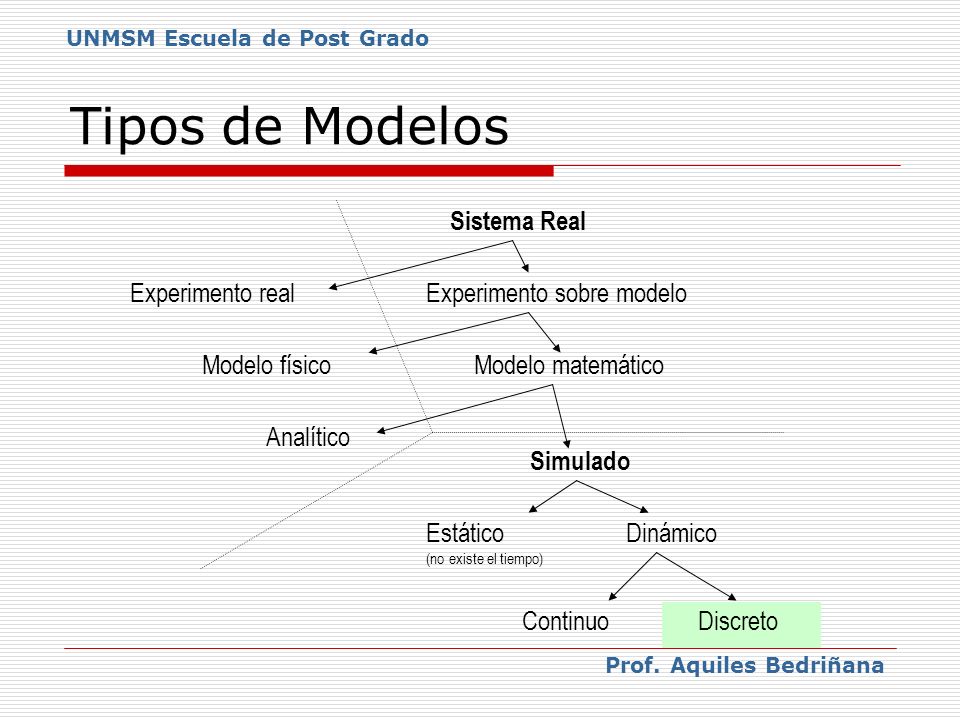 UNMSM Escuela de Post Grado

Tipos de Modelos

Sistema Real

Experimento real

Experimento sobre modelo

Modelo físico

Modelo matemático

Analítico

Simulado

Estático
(no existe el tiempo)

Dinámico

Continuo

Discreto

Prof. Aquiles Bedriñana